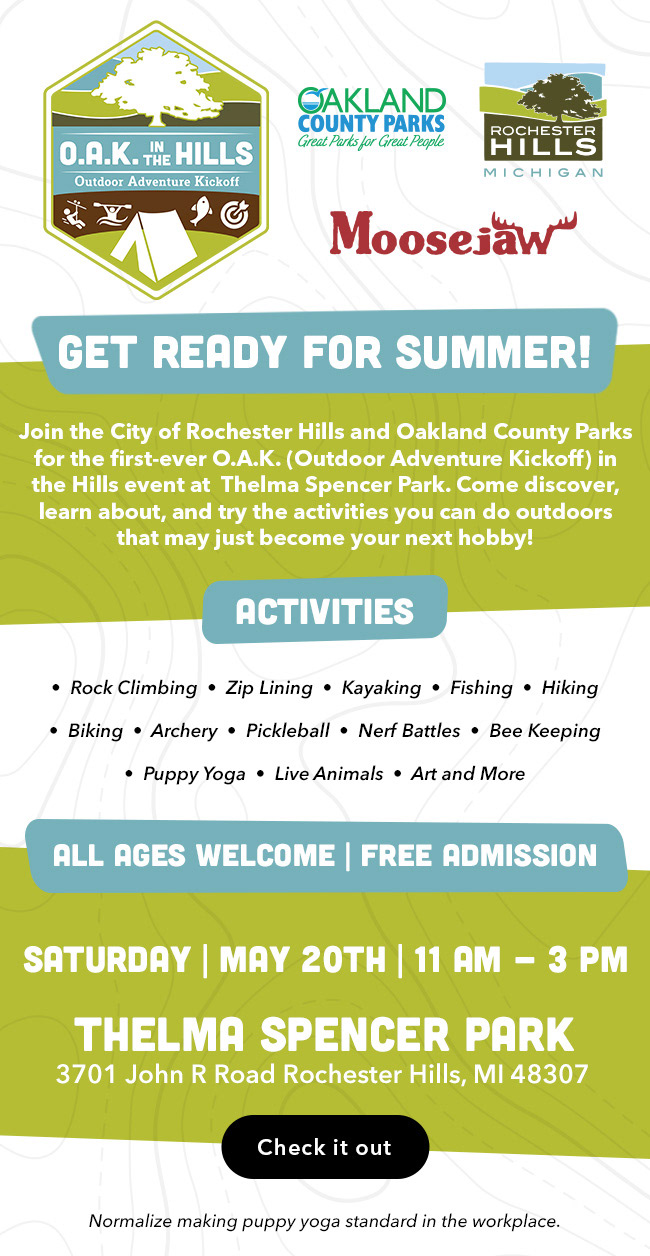 O.A.K. IN THE HILLS
Outdoor Adventure Kickoff

OAKLAND COUNTY PARKS
Great Parks for Great People

ROCHESTER HILLS
MICHIGAN

Moosejaw

GET READY FOR SUMMER!

Join the City of Rochester Hills and Oakland County Parks for the first-ever O.A.K. (Outdoor Adventure Kickoff) in the Hills event at Thelma Spencer Park. Come discover, learn about, and try the activities you can do outdoors that may just become your next hobby!

ACTIVITIES

• Rock Climbing • Zip Lining • Kayaking • Fishing • Hiking
• Biking • Archery • Pickleball • Nerf Battles • Bee Keeping
• Puppy Yoga • Live Animals • Art and More

ALL AGES WELCOME | FREE ADMISSION

SATURDAY | MAY 20TH | 11 AM – 3 PM

THELMA SPENCER PARK
3701 John R Road Rochester Hills, MI 48307

Check it out

Normalize making puppy yoga standard in the workplace.